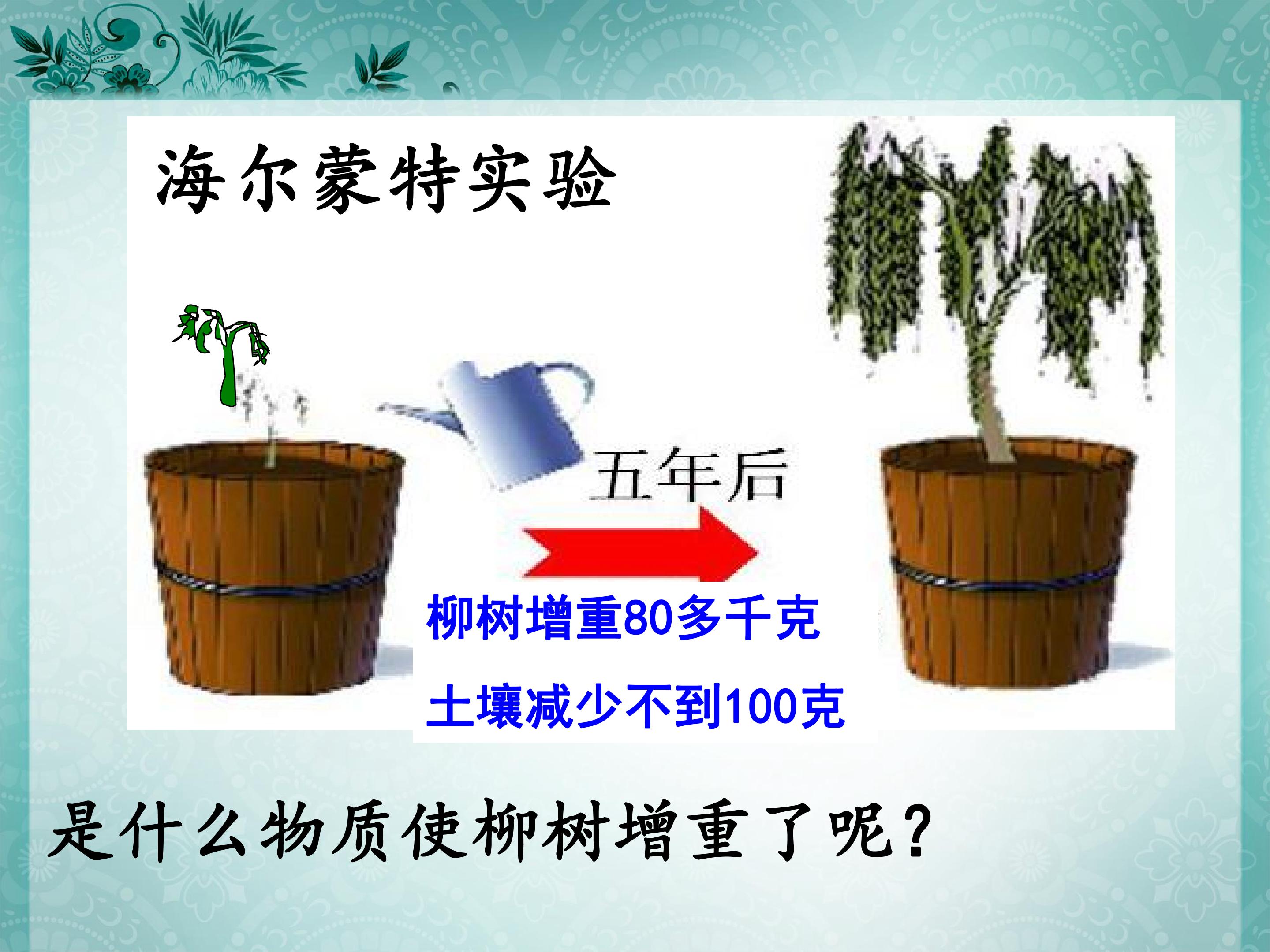 海尔蒙特实验

五年后

柳树增重80多千克

土壤减少不到100克

是什么物质使柳树增重了呢?